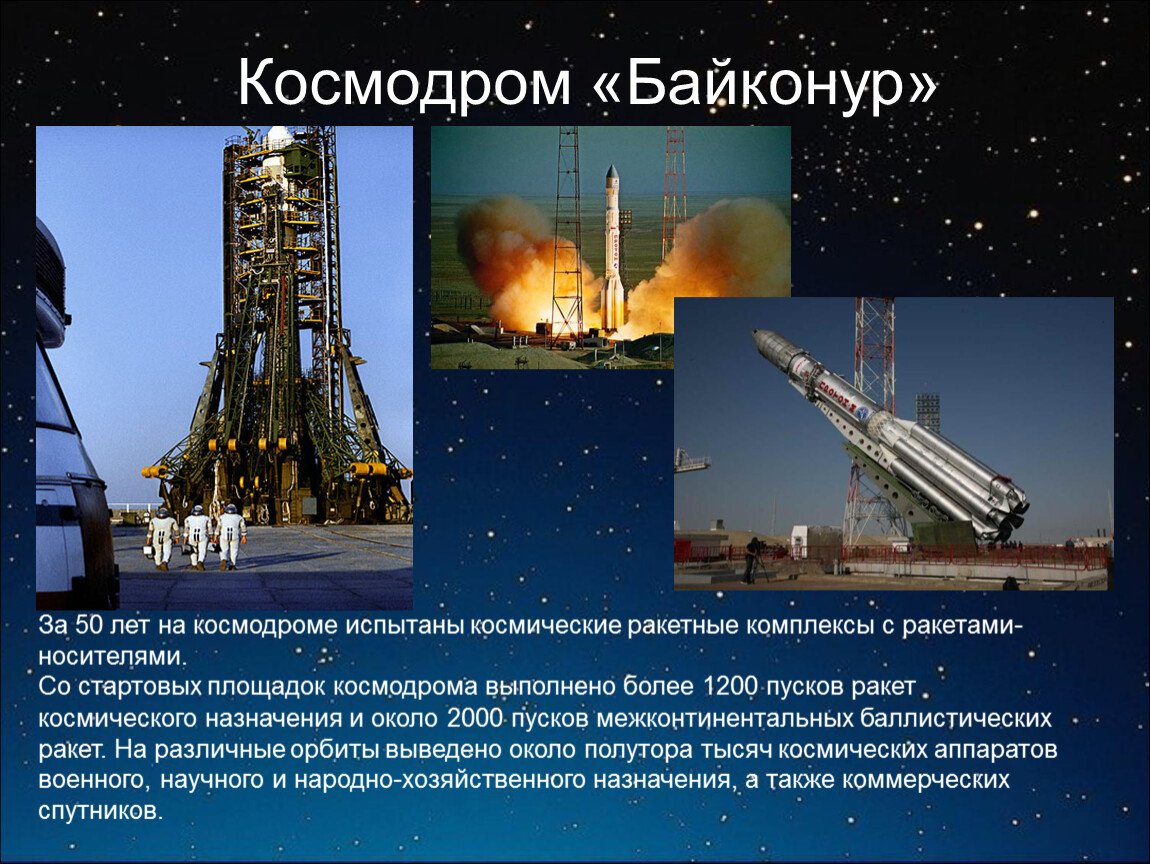 Космодром «Байконур»

За 50 лет на космодроме испытаны космические ракетные комплексы с ракетами-носителями.
Со стартовых площадок космодрома выполнено более 1200 пусков ракет космического назначения и около 2000 пусков межконтинентальных баллистических ракет. На различные орбиты выведено около полутора тысяч космических аппаратов военного, научного и народно-хозяйственного назначения, а также коммерческих спутников.